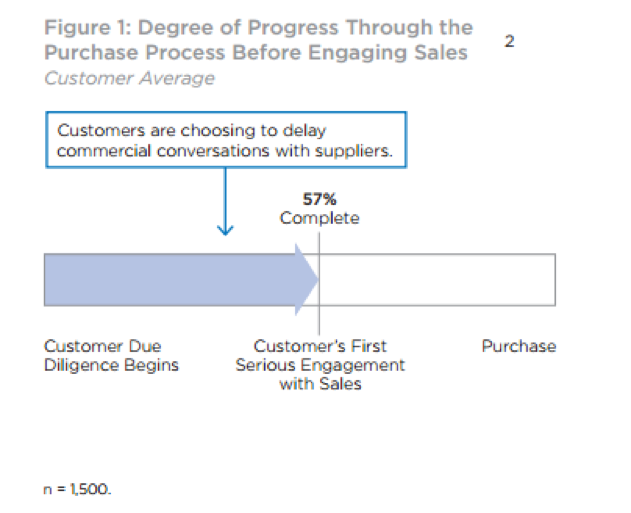 Figure 1: Degree of Progress Through the Purchase Process Before Engaging Sales

2

Customer Average

Customers are choosing to delay commercial conversations with suppliers.

57%
Complete

Customer Due Diligence Begins

Customer's First Serious Engagement with Sales

Purchase

n = 1,500.